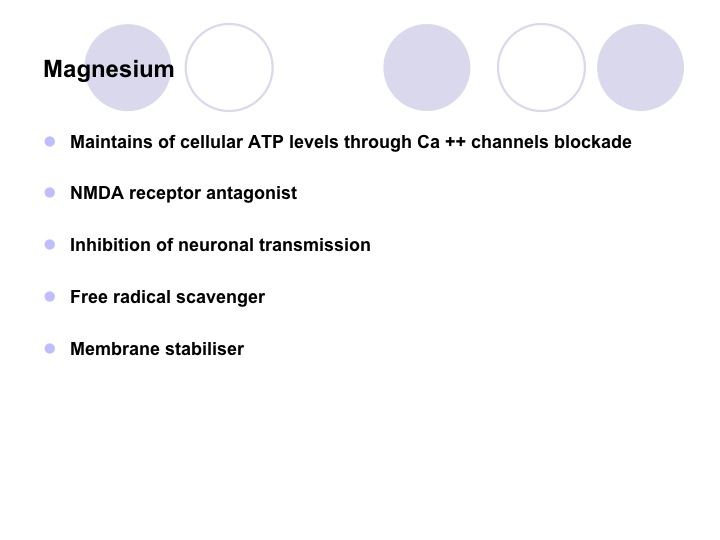 Magnesium

- Maintains of cellular ATP levels through Ca ++ channels blockade
- NMDA receptor antagonist
- Inhibition of neuronal transmission
- Free radical scavenger
- Membrane stabiliser